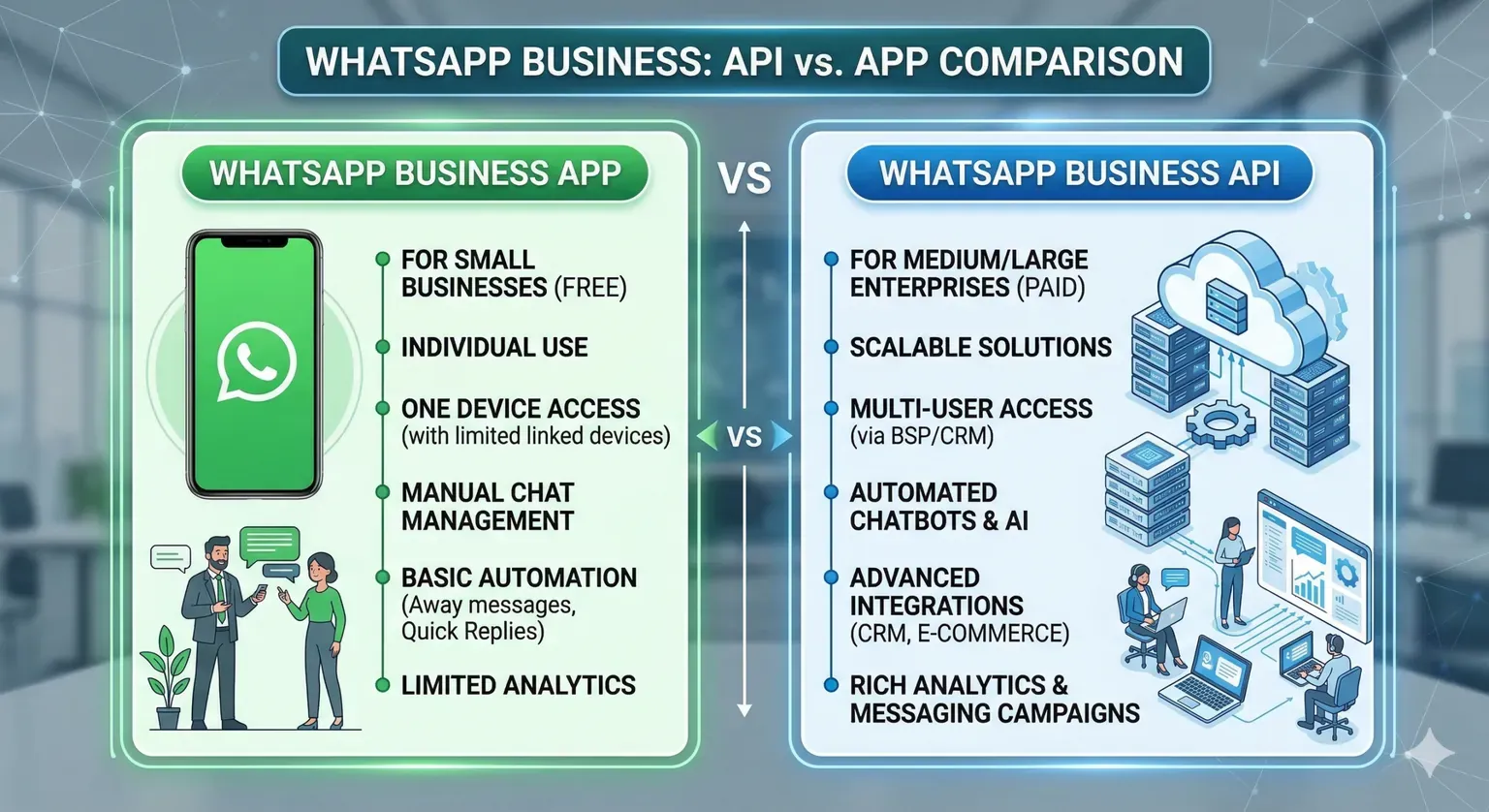 WHATSAPP BUSINESS: API vs. APP COMPARISON

WHATSAPP BUSINESS APP

FOR SMALL BUSINESSES (FREE)

INDIVIDUAL USE

ONE DEVICE ACCESS (with limited linked devices)

MANUAL CHAT MANAGEMENT

BASIC AUTOMATION (Away messages, Quick Replies)

LIMITED ANALYTICS

VS

VS

WHATSAPP BUSINESS API

FOR MEDIUM/LARGE ENTERPRISES (PAID)

SCALABLE SOLUTIONS

MULTI-USER ACCESS (via BSP/CRM)

AUTOMATED CHATBOTS & AI

ADVANCED INTEGRATIONS (CRM, E-COMMERCE)

RICH ANALYTICS & MESSAGING CAMPAIGNS